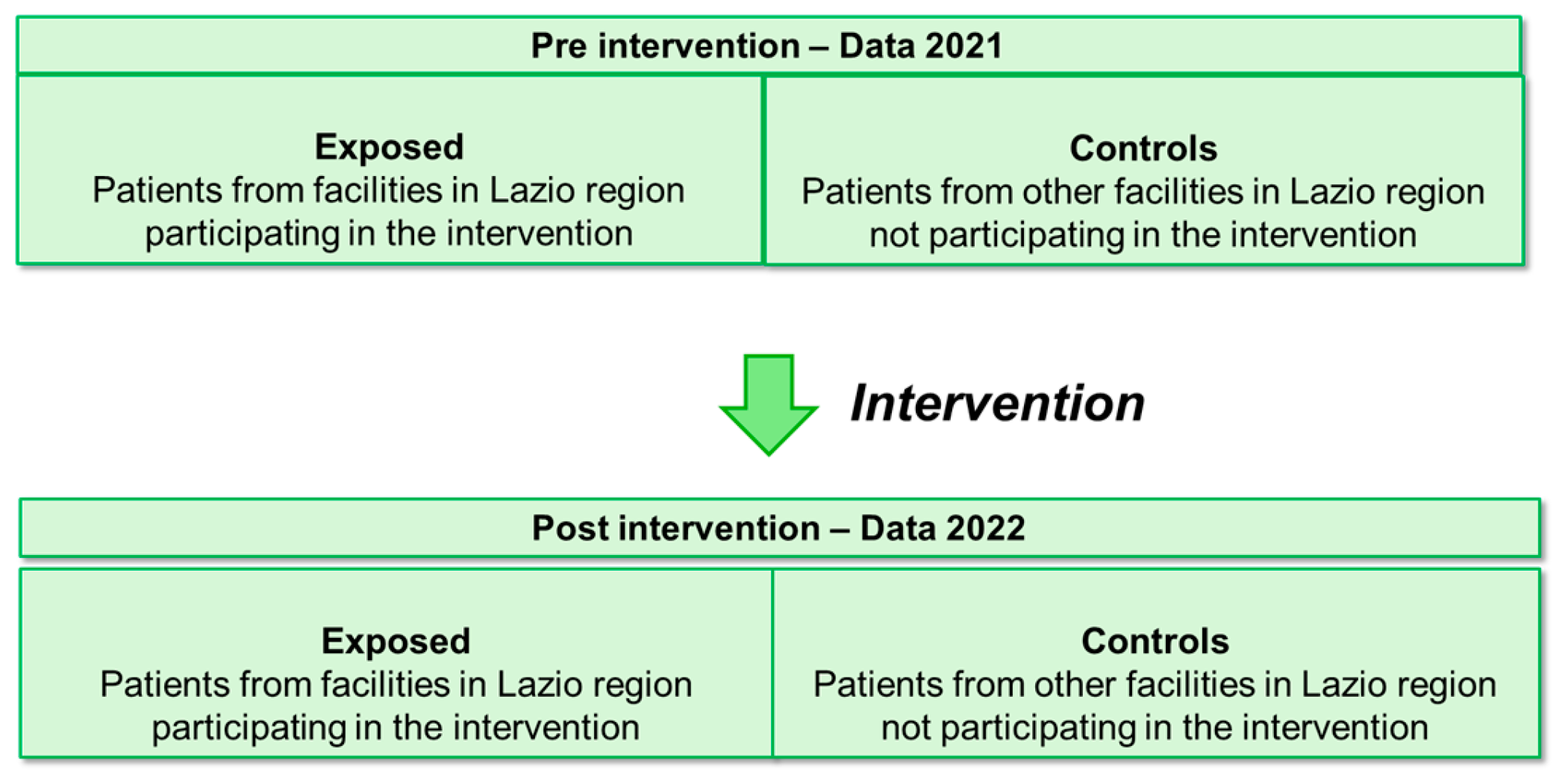 Pre intervention – Data 2021

Exposed
Patients from facilities in Lazio region participating in the intervention

Controls
Patients from other facilities in Lazio region not participating in the intervention

Intervention

Post intervention – Data 2022

Exposed
Patients from facilities in Lazio region participating in the intervention

Controls
Patients from other facilities in Lazio region not participating in the intervention